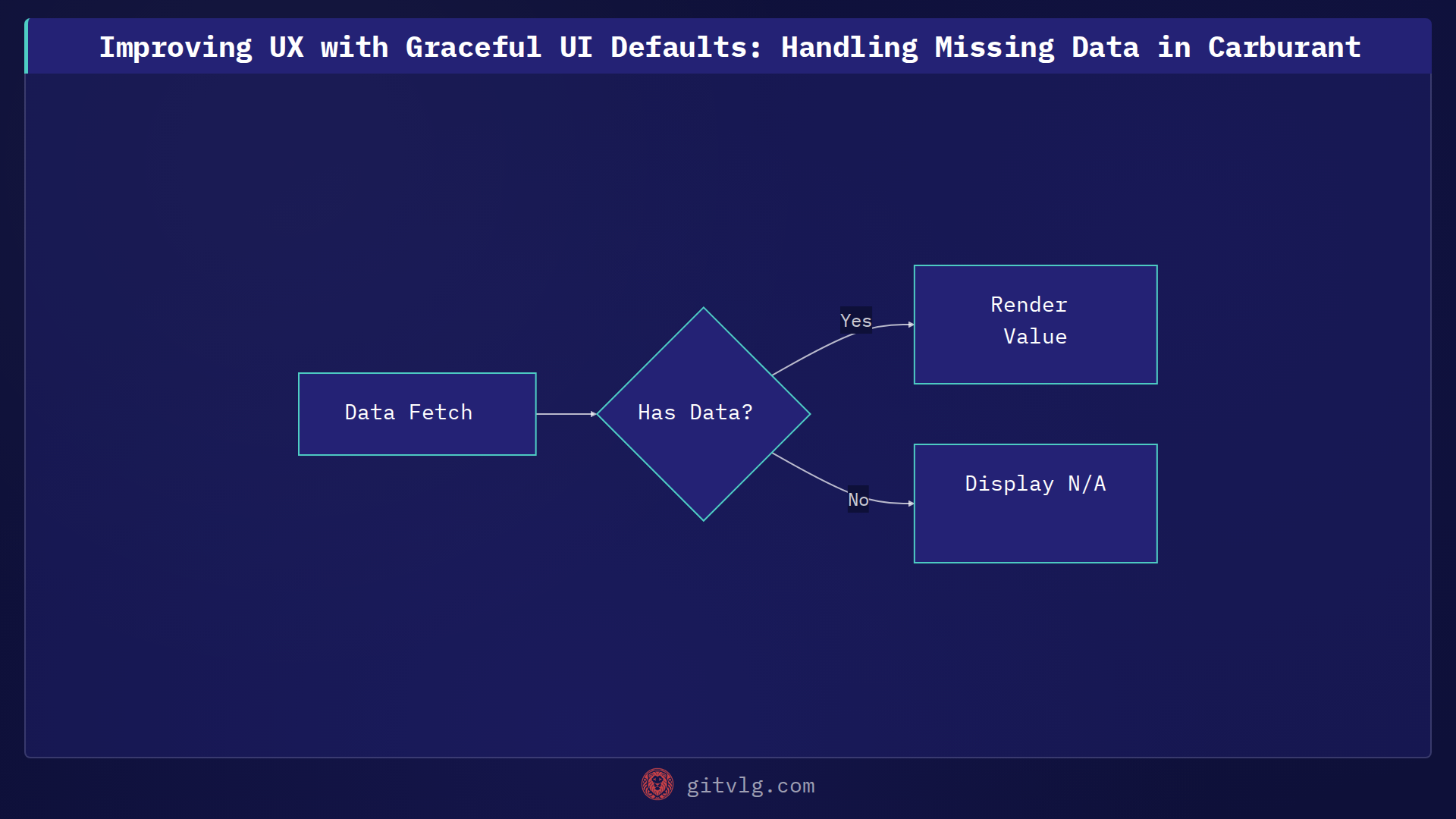 Improving UX with Graceful UI Defaults: Handling Missing Data in Carburant

Data Fetch

Has Data?

Yes

Render Value

No

Display N/A

gitvlg.com